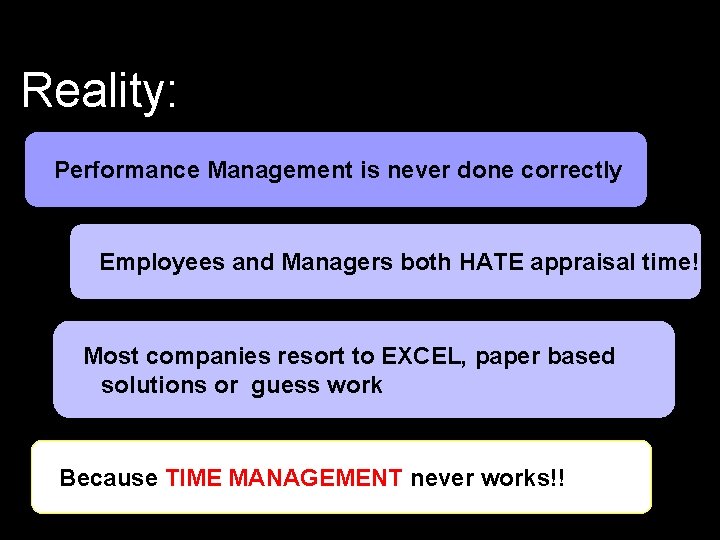 Reality:

Performance Management is never done correctly

Employees and Managers both HATE appraisal time!

Most companies resort to EXCEL, paper based solutions or guess work

Because TIME MANAGEMENT never works!!